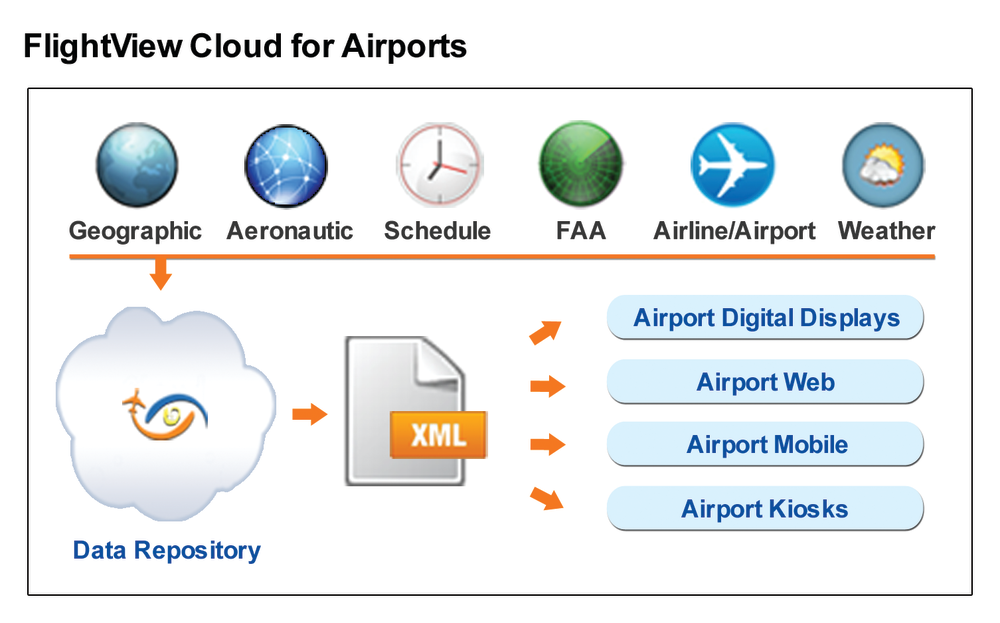 FlightView Cloud for Airports

Geographic Aeronautic Schedule FAA Airline/Airport Weather

Data Repository

XML

Airport Digital Displays

Airport Web

Airport Mobile

Airport Kiosks